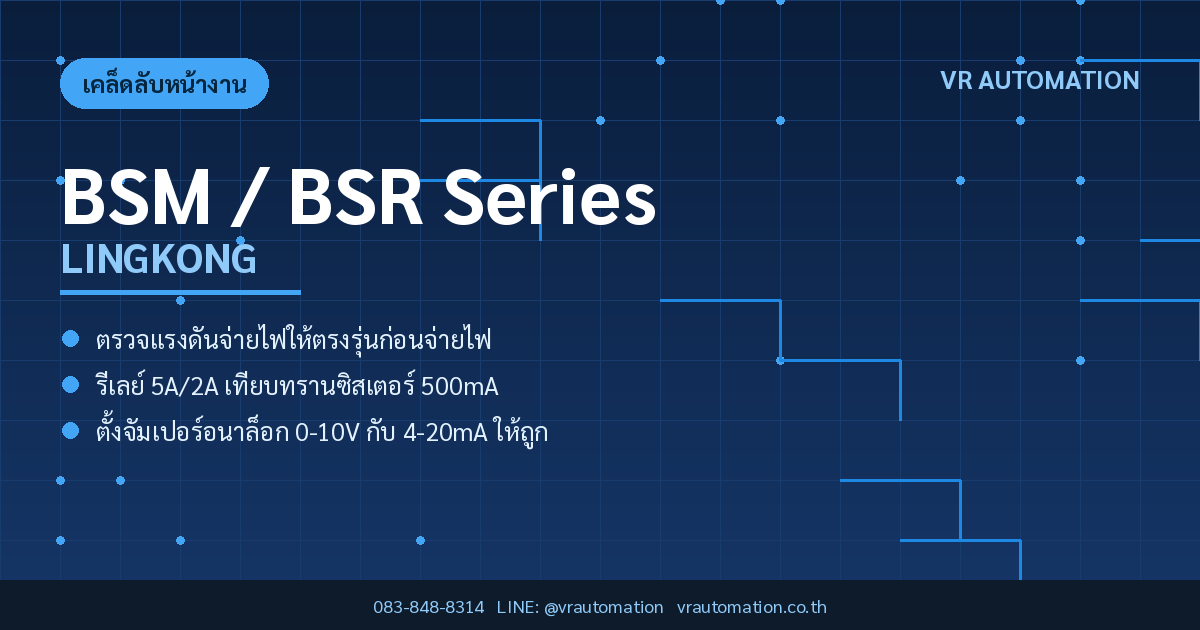 เคล็ดลับหน้างาน

VR AUTOMATION

BSM / BSR Series

LINGKONG

ตรวจแรงดันจ่ายไฟให้ตรงรุ่นก่อนจ่ายไฟ

รีเลย์ 5A/2A เทียบทรานซิสเตอร์ 500mA

ตั้งจัมเปอร์อนาล็อก 0-10V กับ 4-20mA ให้ถูก

083-848-8314 LINE: @vrautomation vrautomation.co.th